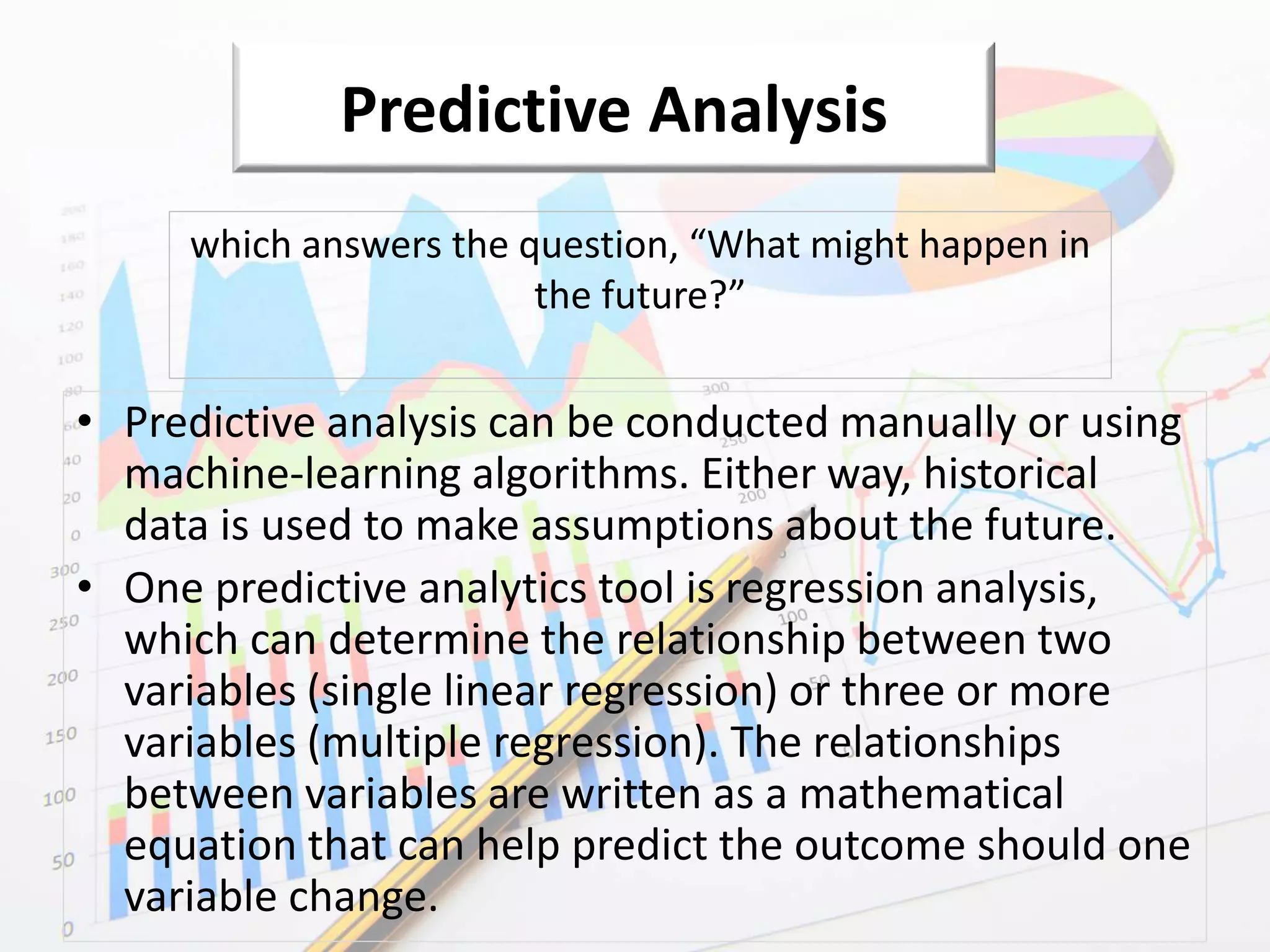 Predictive Analysis

which answers the question, “What might happen in the future?”

• Predictive analysis can be conducted manually or using machine-learning algorithms. Either way, historical data is used to make assumptions about the future.

• One predictive analytics tool is regression analysis, which can determine the relationship between two variables (single linear regression) or three or more variables (multiple regression). The relationships between variables are written as a mathematical equation that can help predict the outcome should one variable change.